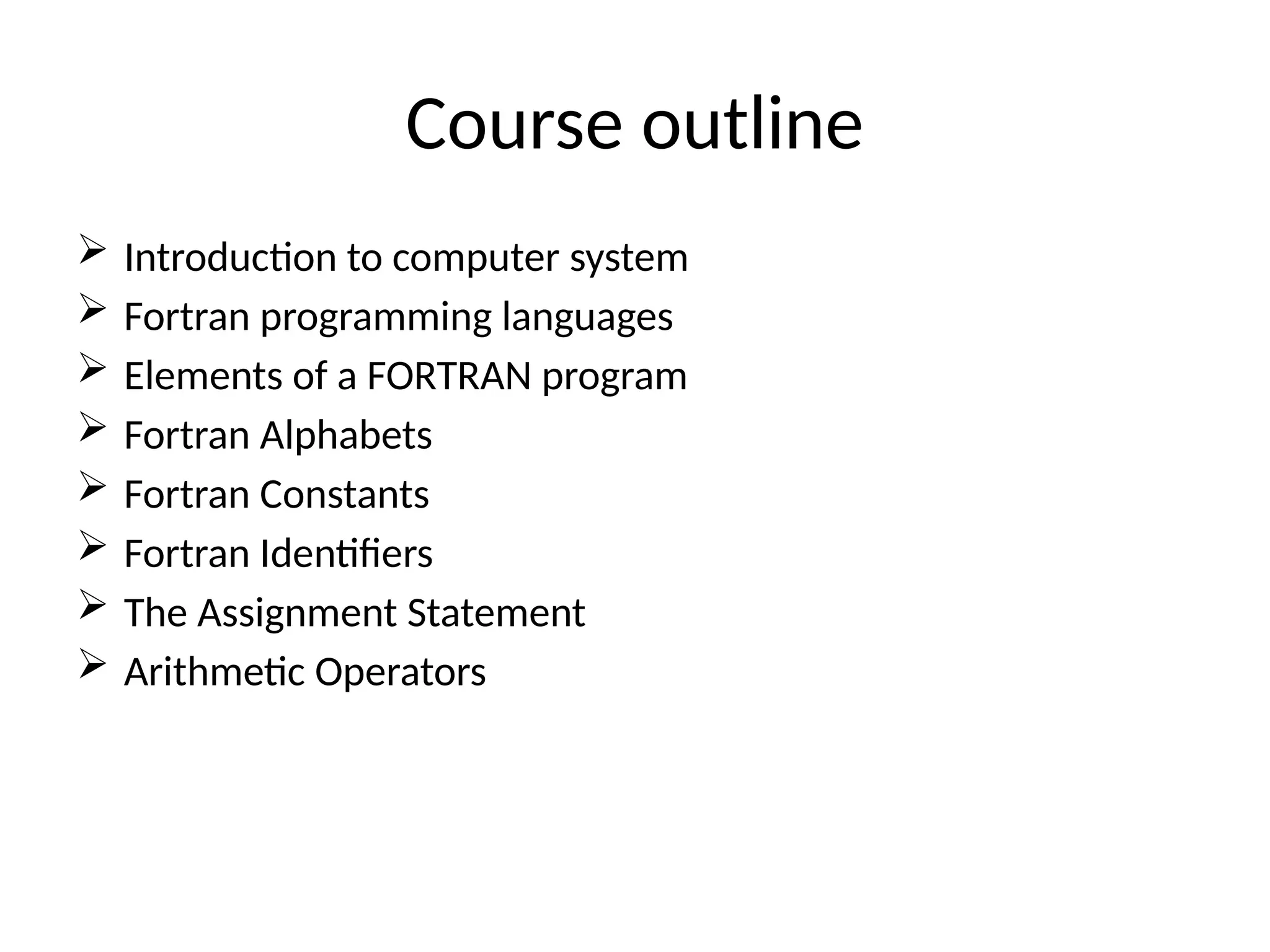 Course outline

➢ Introduction to computer system
➢ Fortran programming languages
➢ Elements of a FORTRAN program
➢ Fortran Alphabets
➢ Fortran Constants
➢ Fortran Identifiers
➢ The Assignment Statement
➢ Arithmetic Operators